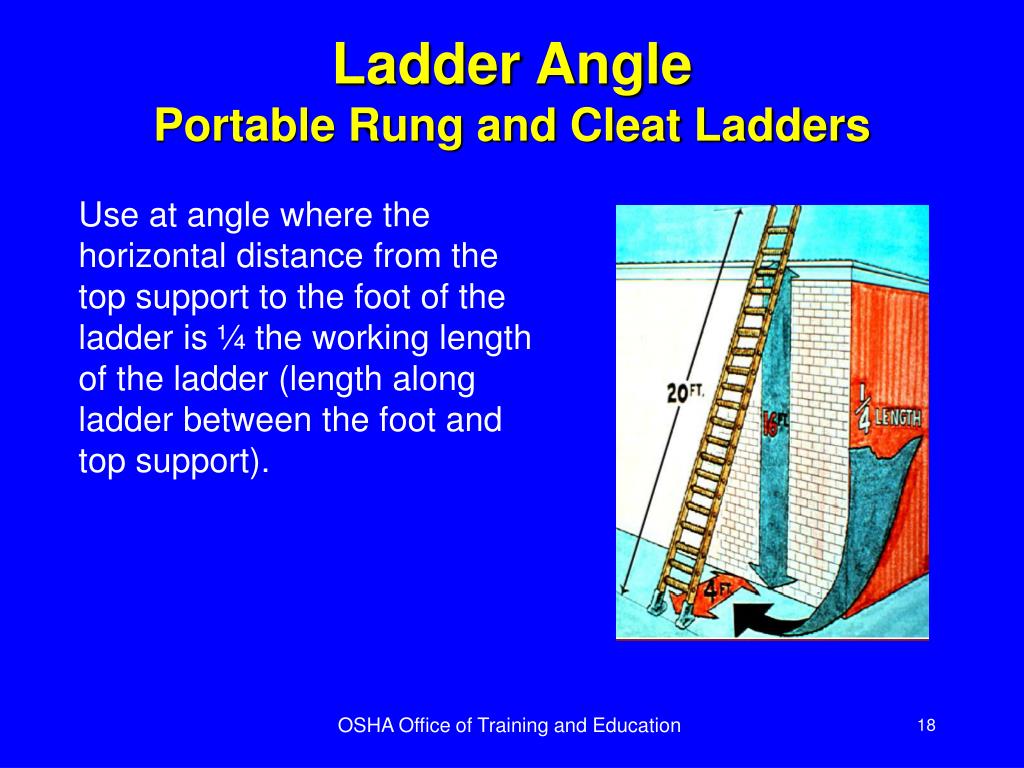 Ladder Angle
Portable Rung and Cleat Ladders

Use at angle where the horizontal distance from the top support to the foot of the ladder is ¼ the working length of the ladder (length along ladder between the foot and top support).

20 FT.
16 FT.
$\frac{1}{4}$ LENGTH
4 FT.

OSHA Office of Training and Education
18